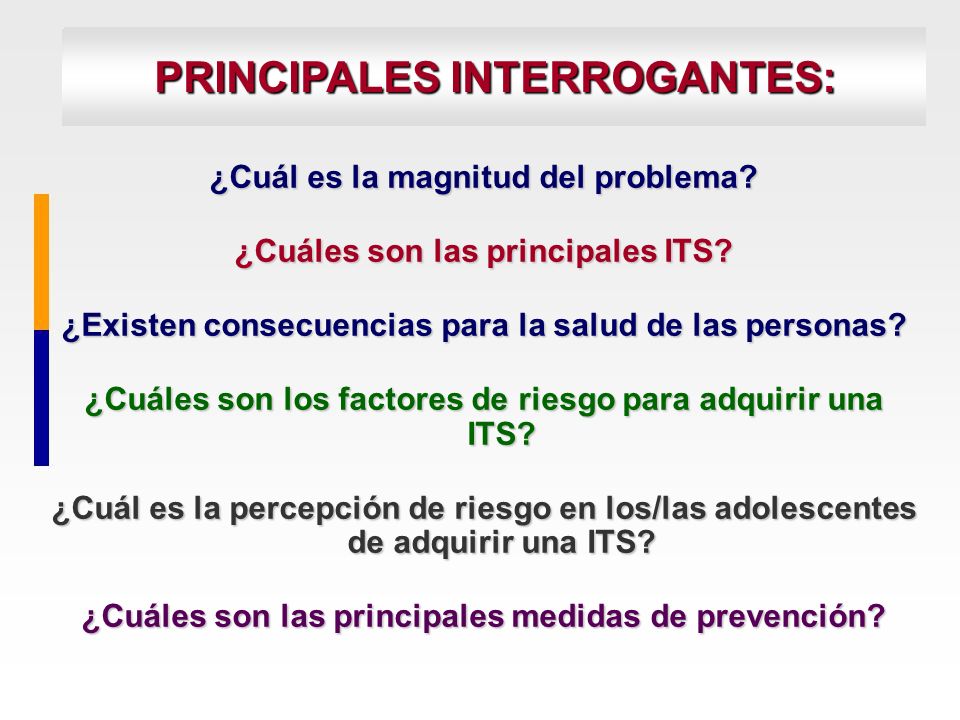 PRINCIPALES INTERROGANTES:

¿Cuál es la magnitud del problema?

¿Cuáles son las principales ITS?

¿Existen consecuencias para la salud de las personas?

¿Cuáles son los factores de riesgo para adquirir una ITS?

¿Cuál es la percepción de riesgo en los/las adolescentes de adquirir una ITS?

¿Cuáles son las principales medidas de prevención?